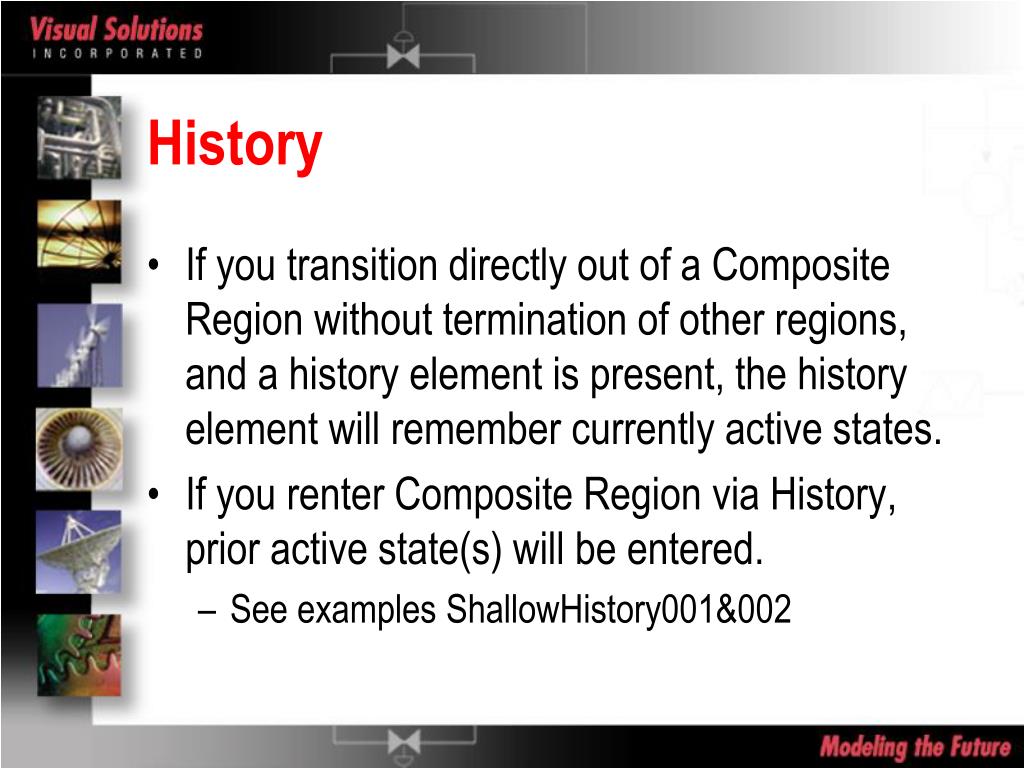 Visual Solutions
INCORPORATED

History

• If you transition directly out of a Composite Region without termination of other regions, and a history element is present, the history element will remember currently active states.
• If you renter Composite Region via History, prior active state(s) will be entered.
– See examples ShallowHistory001&002

Modeling the Future